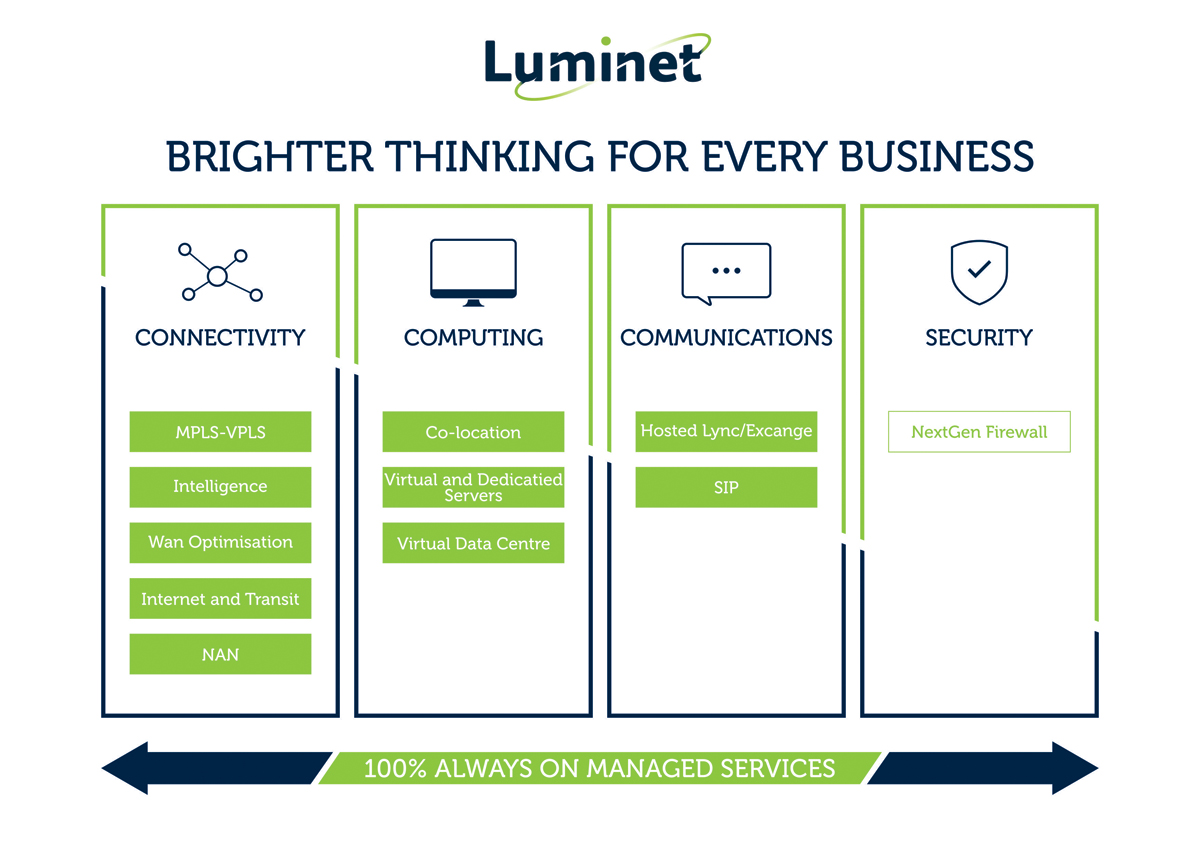 Luminet

BRIGHTER THINKING FOR EVERY BUSINESS

CONNECTIVITY

MPLS-VPLS

Intelligence

Wan Optimisation

Internet and Transit

NAN

COMPUTING

Co-location

Virtual and Dedicatied Servers

Virtual Data Centre

COMMUNICATIONS

Hosted Lync/Excange

SIP

SECURITY

NextGen Firewall

100% ALWAYS ON MANAGED SERVICES